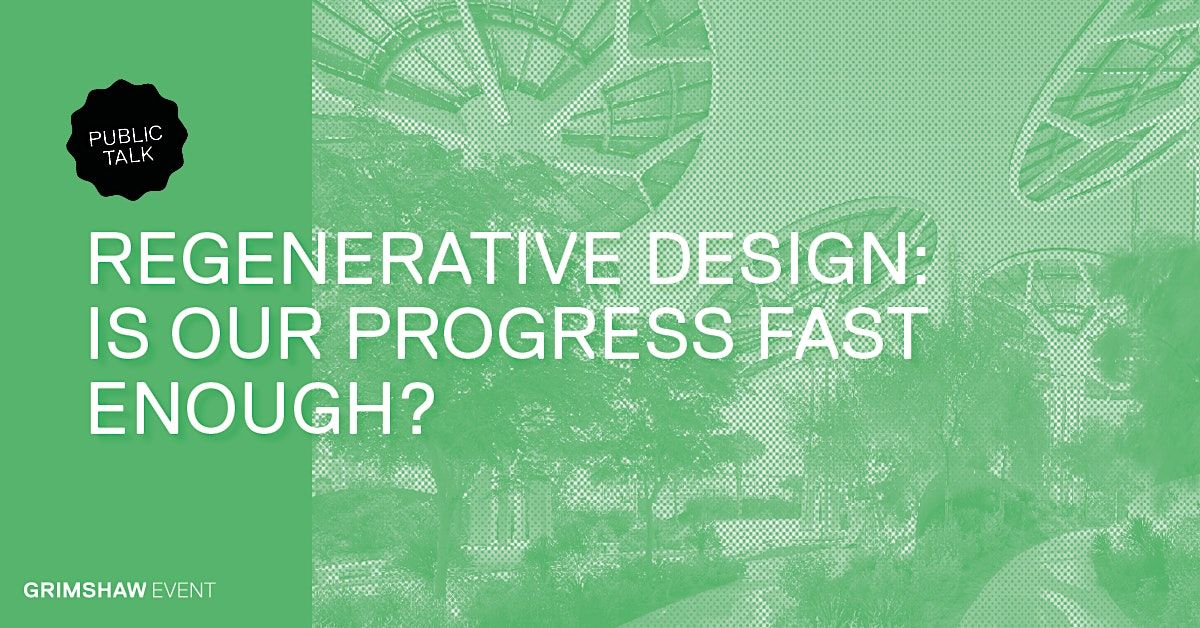 PUBLIC TALK

REGENERATIVE DESIGN: IS OUR PROGRESS FAST ENOUGH?

GRIMSHAW EVENT